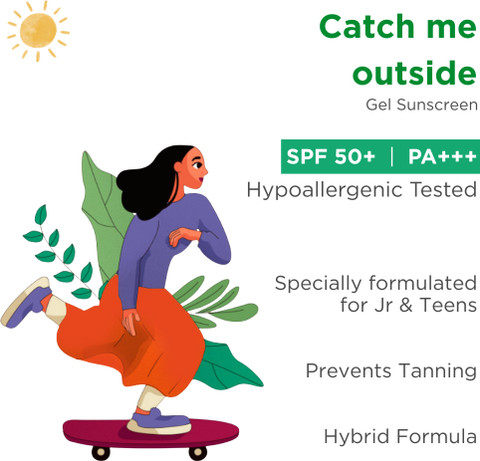 Catch me outside

Gel Sunscreen

SPF 50+ | PA+++

Hypoallergenic Tested

Specially formulated for Jr & Teens

Prevents Tanning

Hybrid Formula